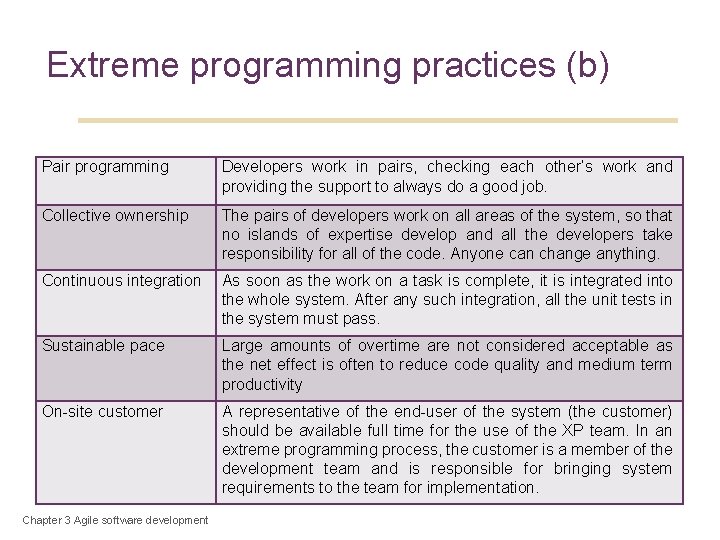 Extreme programming practices (b)

| Pair programming | Developers work in pairs, checking each other's work and providing the support to always do a good job. |
|---|---|
| Collective ownership | The pairs of developers work on all areas of the system, so that no islands of expertise develop and all the developers take responsibility for all of the code. Anyone can change anything. |
| Continuous integration | As soon as the work on a task is complete, it is integrated into the whole system. After any such integration, all the unit tests in the system must pass. |
| Sustainable pace | Large amounts of overtime are not considered acceptable as the net effect is often to reduce code quality and medium term productivity |
| On-site customer | A representative of the end-user of the system (the customer) should be available full time for the use of the XP team. In an extreme programming process, the customer is a member of the development team and is responsible for bringing system requirements to the team for implementation. |

Chapter 3 Agile software development